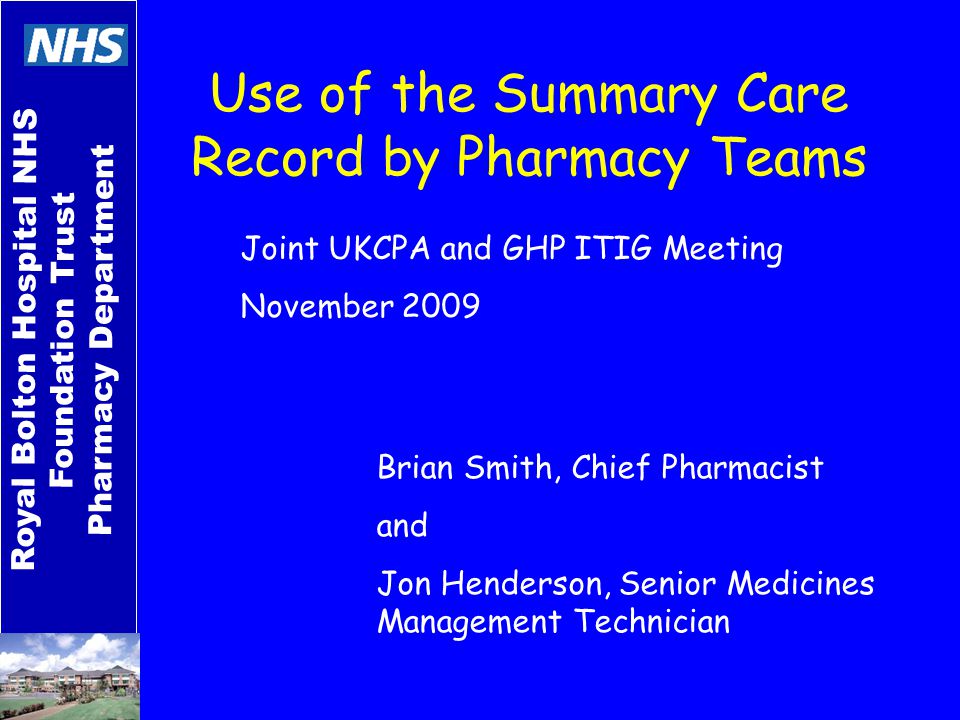 NHS

Royal Bolton Hospital NHS
Foundation Trust
Pharmacy Department

Use of the Summary Care Record by Pharmacy Teams

Joint UKCPA and GHP ITIG Meeting

November 2009

Brian Smith, Chief Pharmacist

and

Jon Henderson, Senior Medicines Management Technician